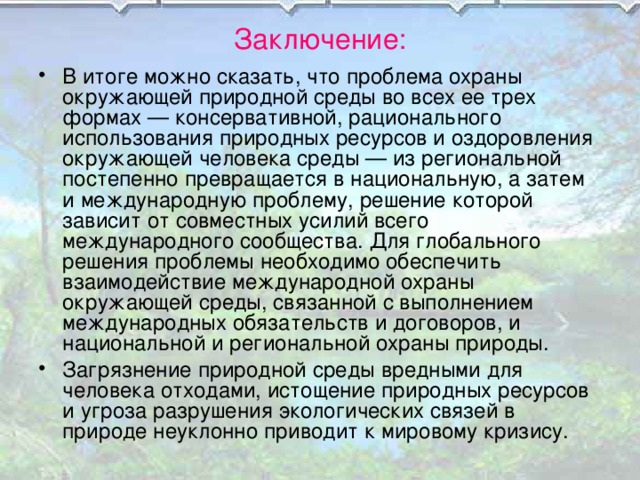 Заключение:

• В итоге можно сказать, что проблема охраны окружающей природной среды во всех ее трех формах — консервативной, рационального использования природных ресурсов и оздоровления окружающей человека среды — из региональной постепенно превращается в национальную, а затем и международную проблему, решение которой зависит от совместных усилий всего международного сообщества. Для глобального решения проблемы необходимо обеспечить взаимодействие международной охраны окружающей среды, связанной с выполнением международных обязательств и договоров, и национальной и региональной охраны природы.

• Загрязнение природной среды вредными для человека отходами, истощение природных ресурсов и угроза разрушения экологических связей в природе неуклонно приводит к мировому кризису.